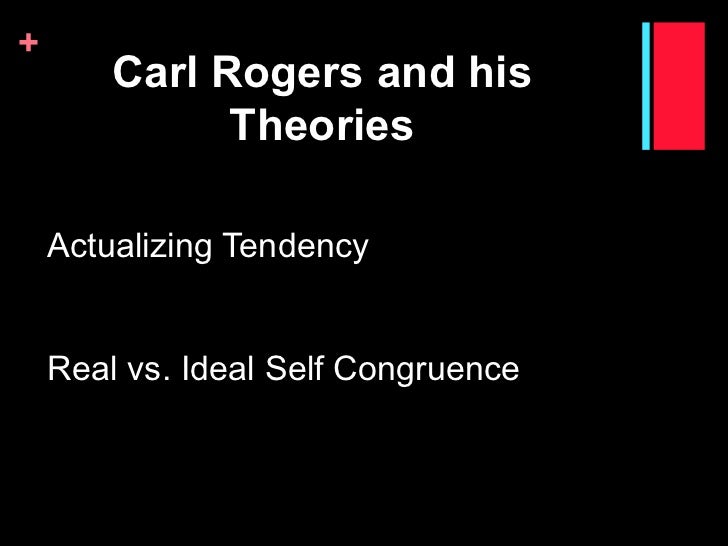 +

Carl Rogers and his Theories

Actualizing Tendency

Real vs. Ideal Self Congruence